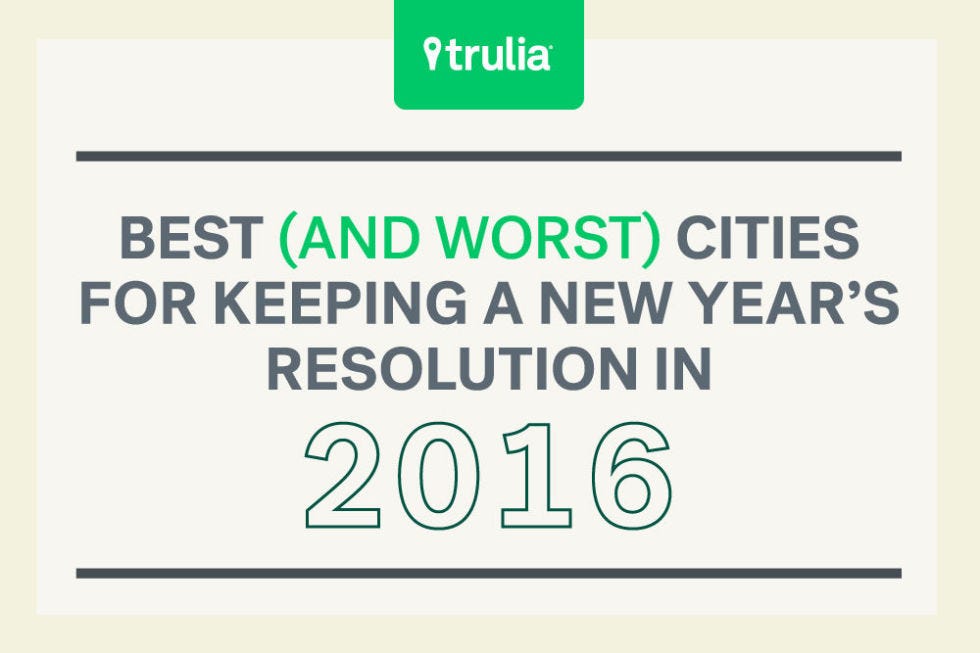 trulia

BEST (AND WORST) CITIES FOR KEEPING A NEW YEAR'S RESOLUTION IN

2016